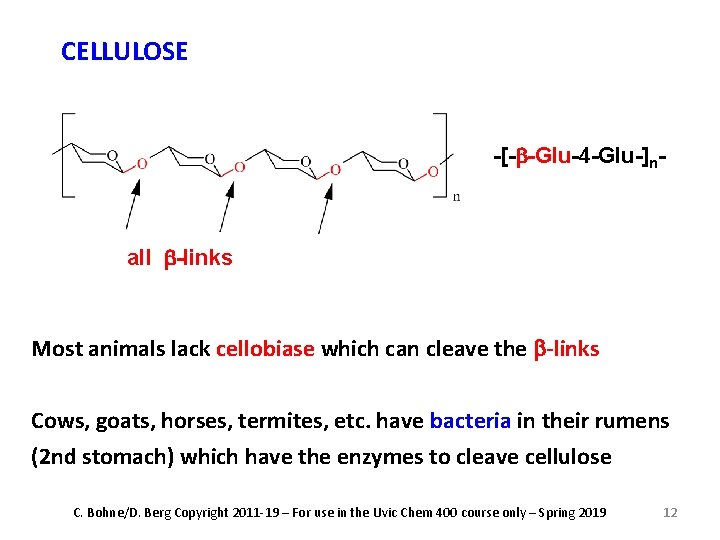 CELLULOSE

O O O O O O O O

n

-[-β-Glu-4-Glu-]$_n$-

all β-links

Most animals lack cellobiase which can cleave the β-links

Cows, goats, horses, termites, etc. have bacteria in their rumens (2nd stomach) which have the enzymes to cleave cellulose

C. Bohne/D. Berg Copyright 2011-19 – For use in the Uvic Chem 400 course only – Spring 2019

12